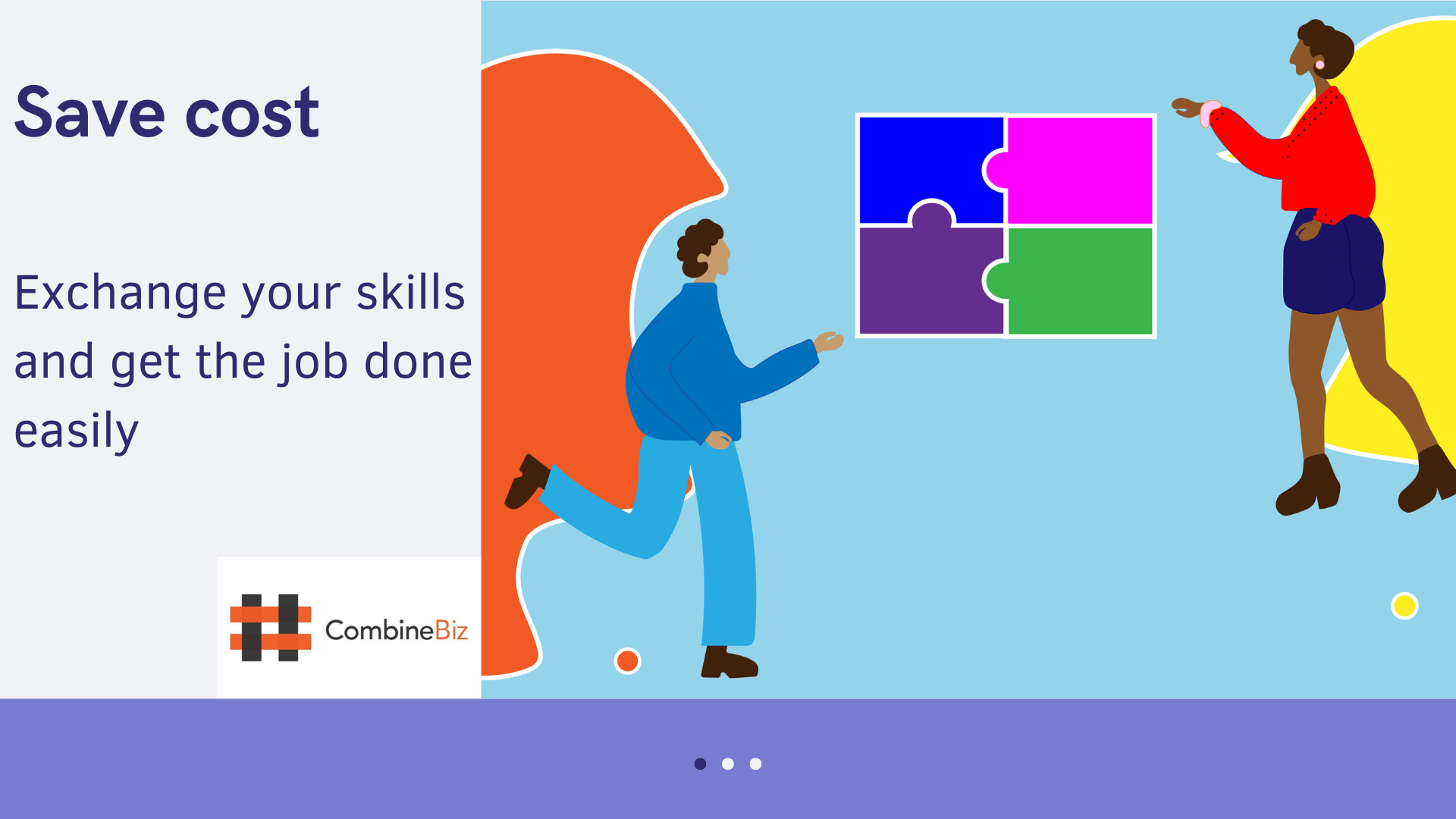 Save cost

Exchange your skills and get the job done easily

CombineBiz